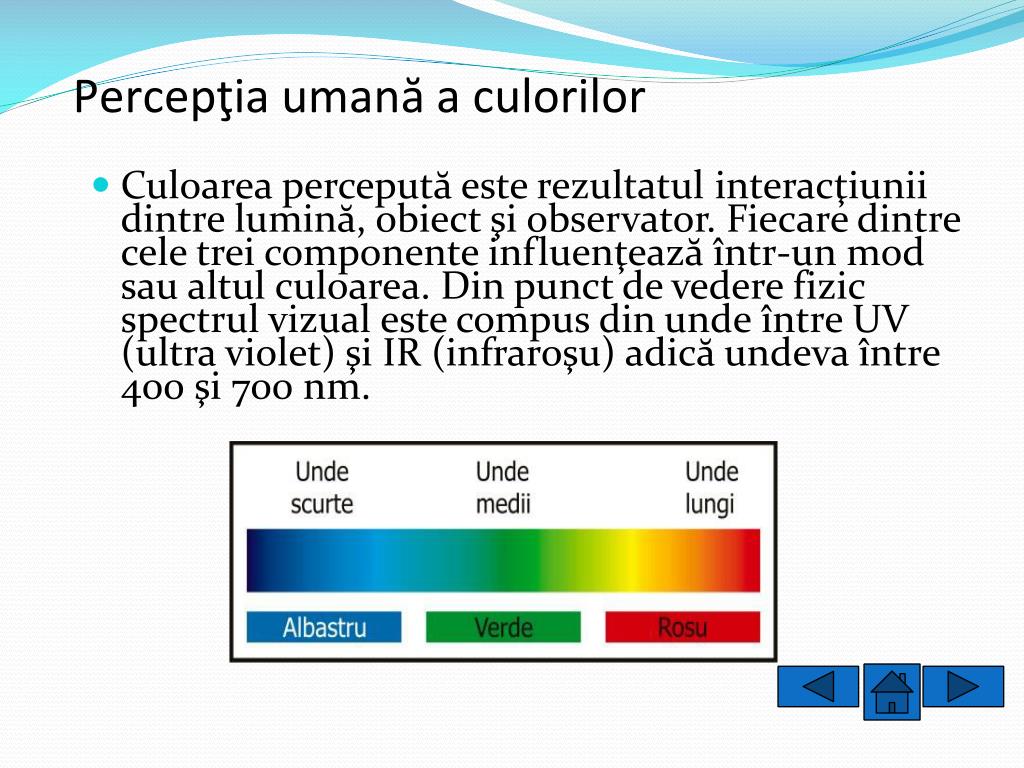 Percepţia umană a culorilor

Culoarea percepută este rezultatul interacţiunii dintre lumină, obiect şi observator. Fiecare dintre cele trei componente influenţează într-un mod sau altul culoarea. Din punct de vedere fizic spectrul vizual este compus din unde între UV (ultra violet) şi IR (infraroşu) adică undeva între 400 şi 700 nm.

Unde scurte
Unde medii
Unde lungi

Albastru
Verde
Rosu